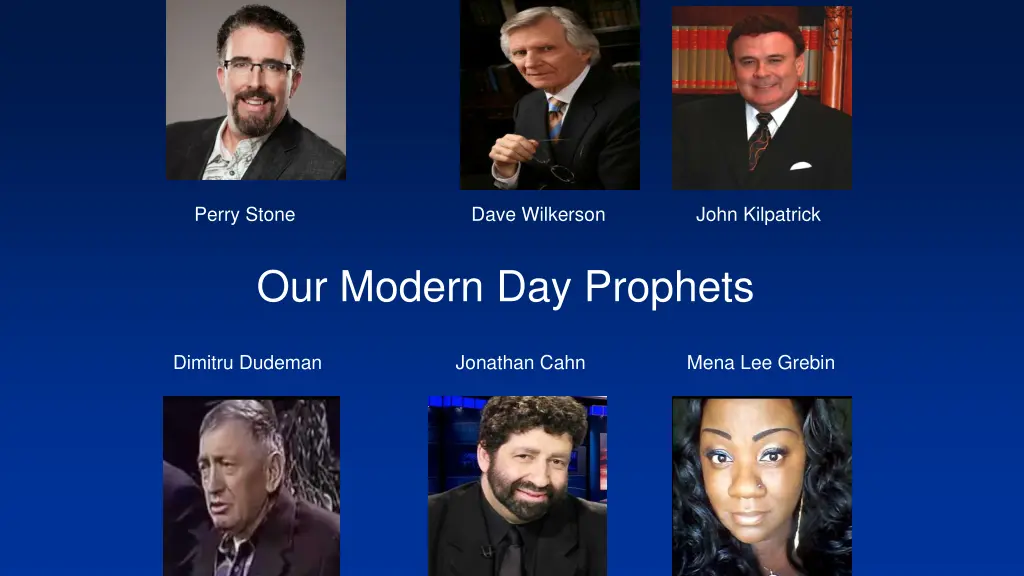 Perry Stone

Dave Wilkerson

John Kilpatrick

Our Modern Day Prophets

Dimitru Dudeman

Jonathan Cahn

Mena Lee Grebin